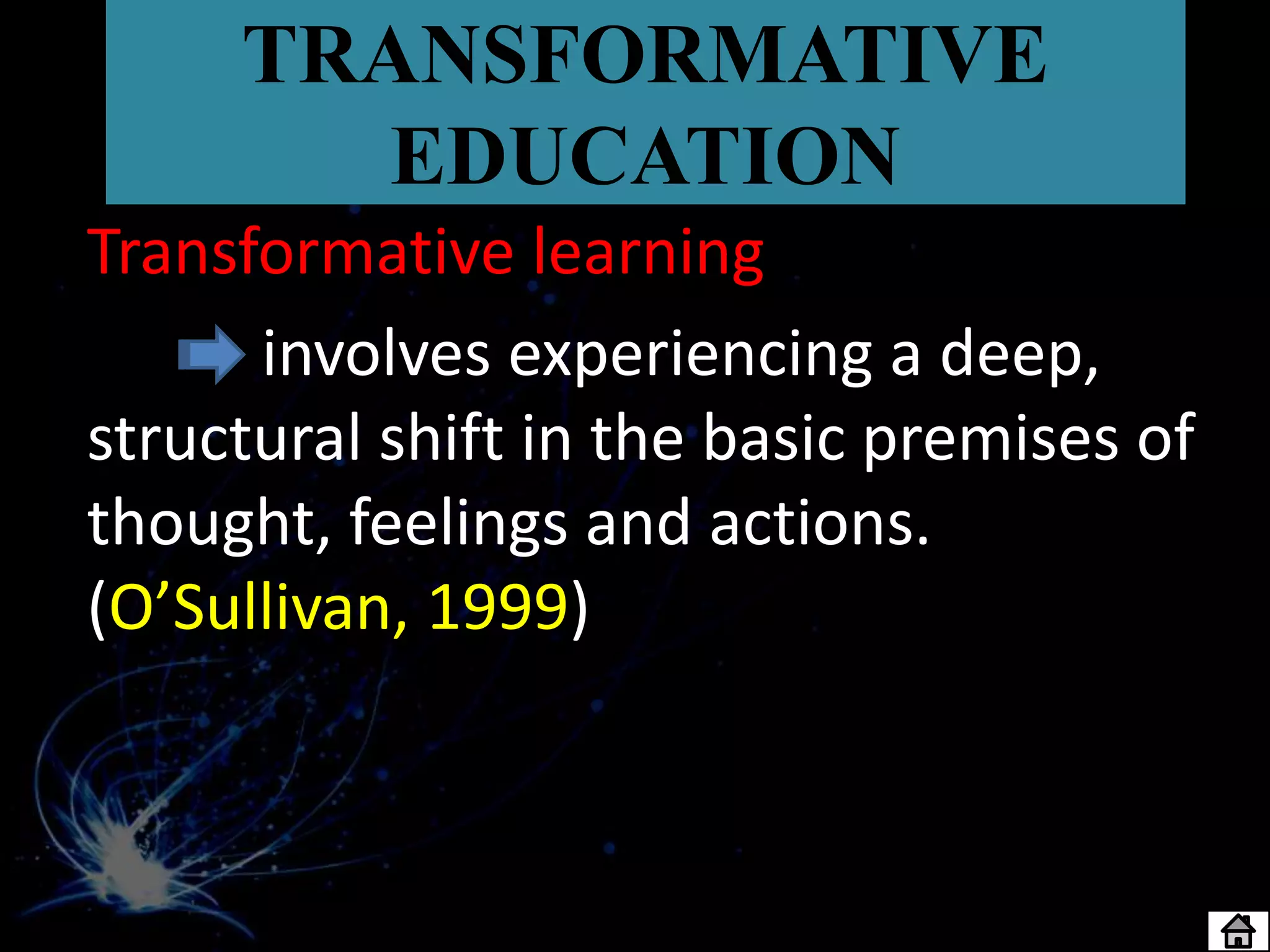 TRANSFORMATIVE EDUCATION

Transformative learning

involves experiencing a deep, structural shift in the basic premises of thought, feelings and actions. (O’Sullivan, 1999)